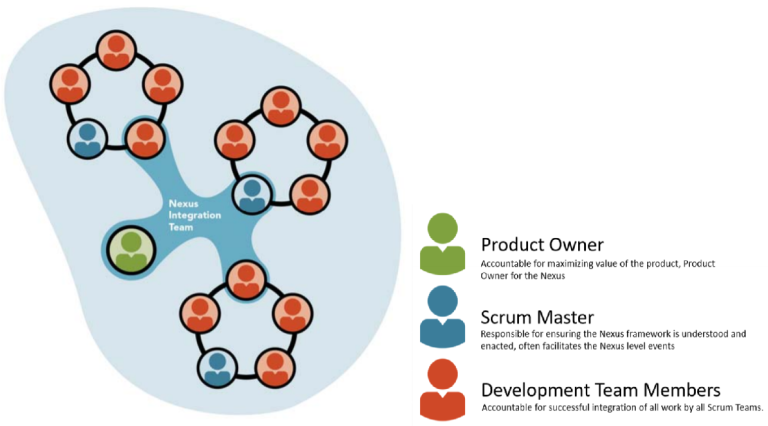 Nexus Integration Team

Product Owner
Accountable for maximizing value of the product, Product Owner for the Nexus

Scrum Master
Responsible for ensuring the Nexus framework is understood and enacted, often facilitates the Nexus level events

Development Team Members
Accountable for successful integration of all work by all Scrum Teams.